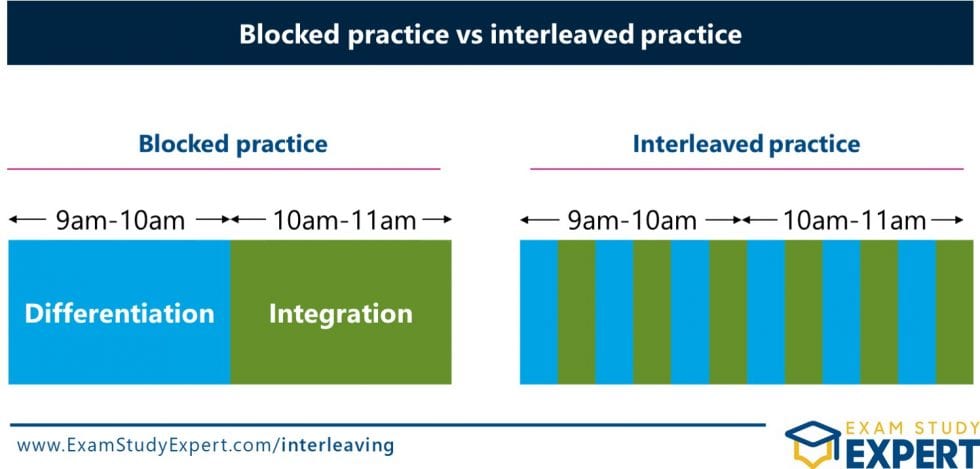 Blocked practice vs interleaved practice

Blocked practice

9am-10am
10am-11am

Differentiation
Integration

Interleaved practice

9am-10am
10am-11am

www.ExamStudyExpert.com/interleaving

EXAM STUDY
EXPERT